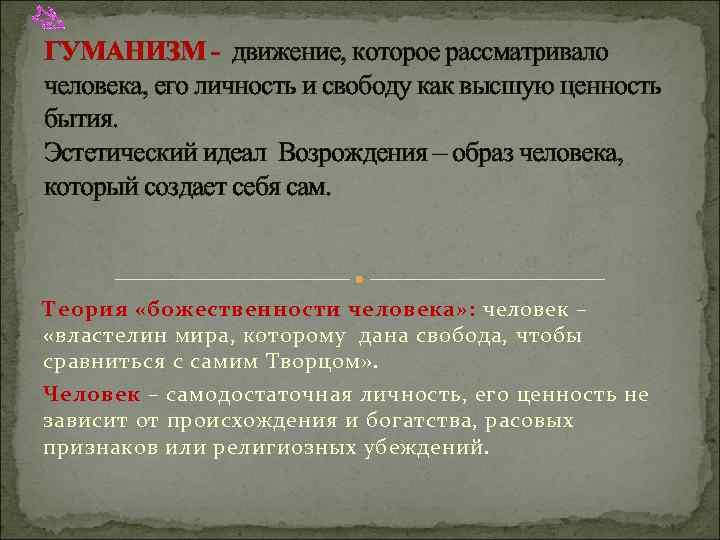 ГУМАНИЗМ - движение, которое рассматривало человека, его личность и свободу как высшую ценность бытия.
Эстетический идеал Возрождения – образ человека, который создает себя сам.

Теория «божественности человека»: человек – «властелин мира, которому дана свобода, чтобы сравниться с самим Творцом».

Человек – самодостаточная личность, его ценность не зависит от происхождения и богатства, расовых признаков или религиозных убеждений.